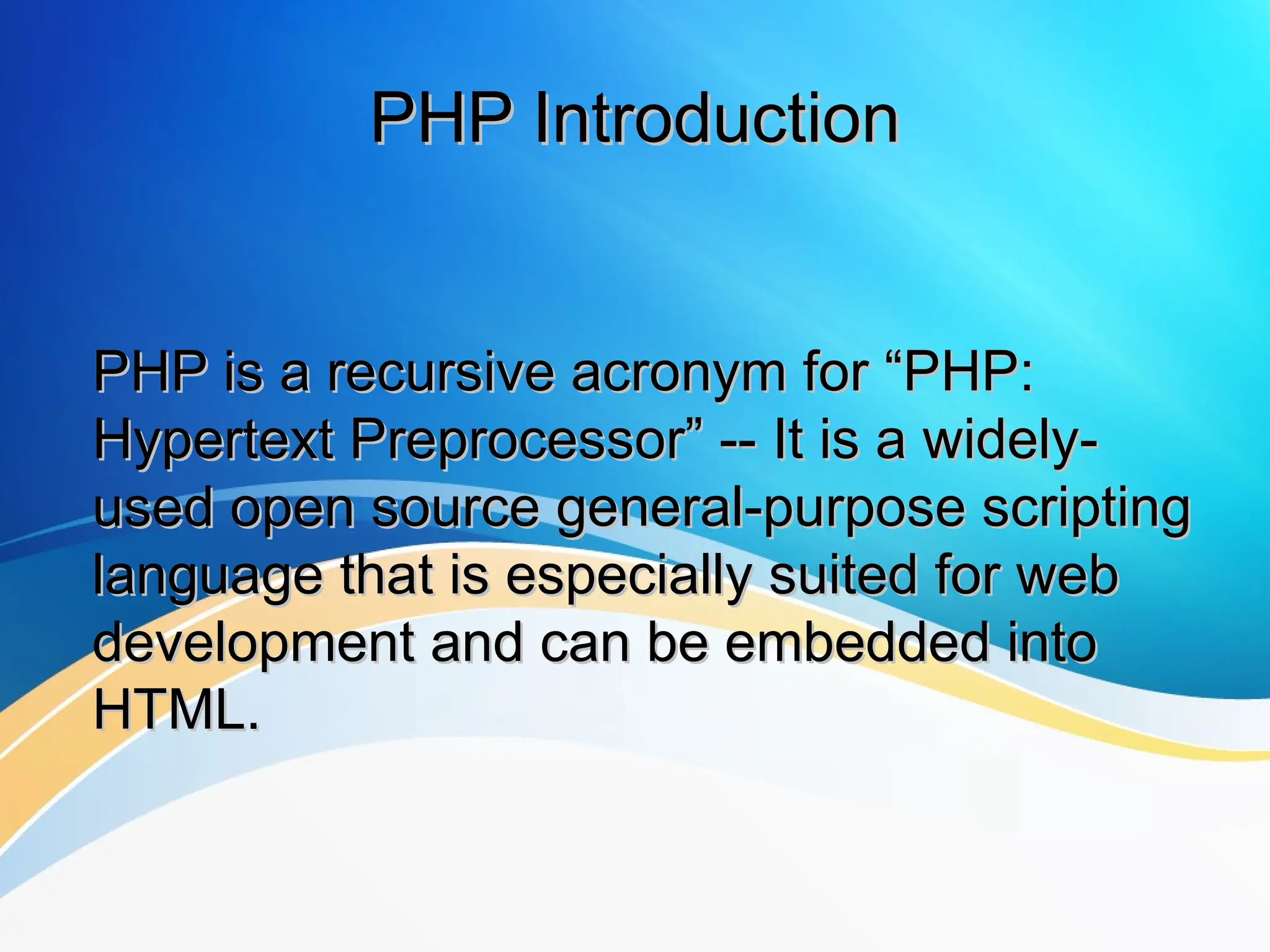 PHP Introduction

PHP is a recursive acronym for “PHP: Hypertext Preprocessor” -- It is a widely-used open source general-purpose scripting language that is especially suited for web development and can be embedded into HTML.